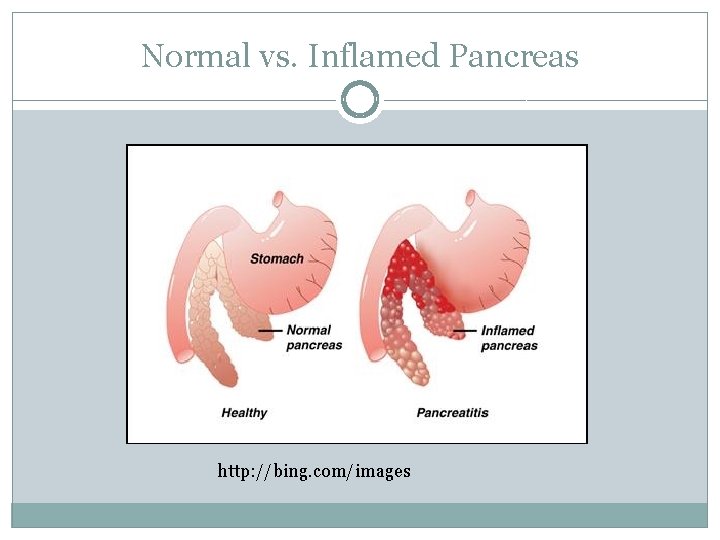 Normal vs. Inflamed Pancreas

Stomach

Normal pancreas

Inflamed pancreas

Healthy

Pancreatitis

http://bing.com/images